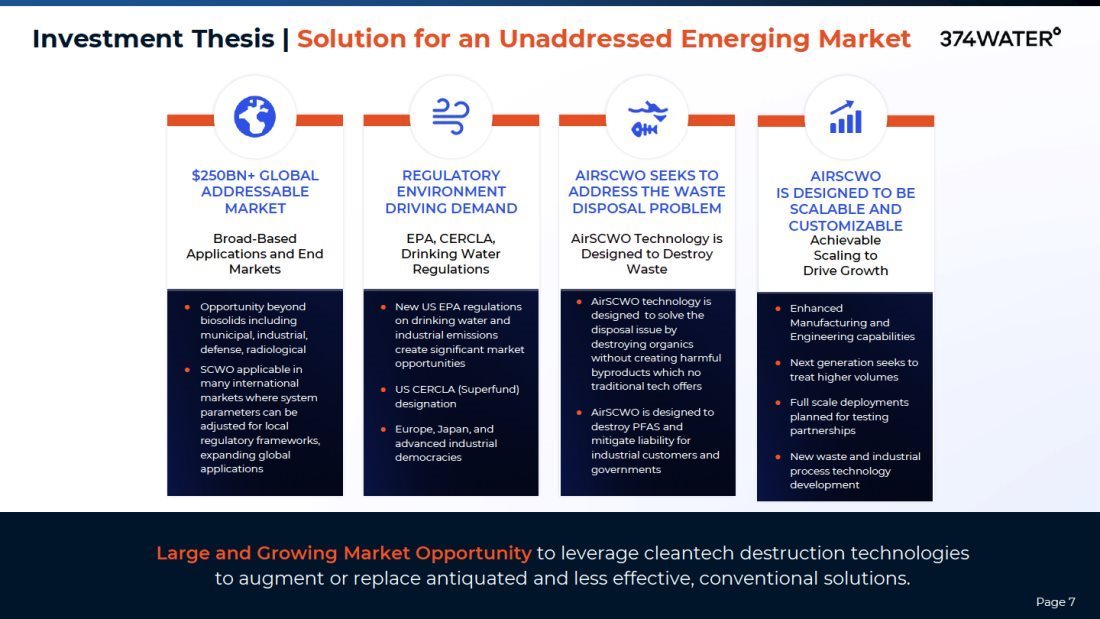 Investment Thesis | Solution for an Unaddressed Emerging Market

374WATER°

$250BN+ GLOBAL ADDRESSABLE MARKET

Broad-Based Applications and End Markets

- Opportunity beyond biosolids including municipal, industrial, defense, radiological
- SCWO applicable in many international markets where system parameters can be adjusted for local regulatory frameworks, expanding global applications

REGULATORY ENVIRONMENT DRIVING DEMAND

EPA, CERCLA, Drinking Water Regulations

- New US EPA regulations on drinking water and industrial emissions create significant market opportunities
- US CERCLA (Superfund) designation
- Europe, Japan, and advanced industrial democracies

AIRSCWO SEEKS TO ADDRESS THE WASTE DISPOSAL PROBLEM

AirSCWO Technology is Designed to Destroy Waste

- AirSCWO technology is designed to solve the disposal issue by destroying organics without creating harmful byproducts which no traditional tech offers
- AirSCWO is designed to destroy PFAS and mitigate liability for industrial customers and governments

AIRSCWO IS DESIGNED TO BE SCALABLE AND CUSTOMIZABLE

Achievable Scaling to Drive Growth

- Enhanced Manufacturing and Engineering capabilities
- Next generation seeks to treat higher volumes
- Full scale deployments planned for testing partnerships
- New waste and industrial process technology development

Large and Growing Market Opportunity to leverage cleantech destruction technologies to augment or replace antiquated and less effective, conventional solutions.

Page 7